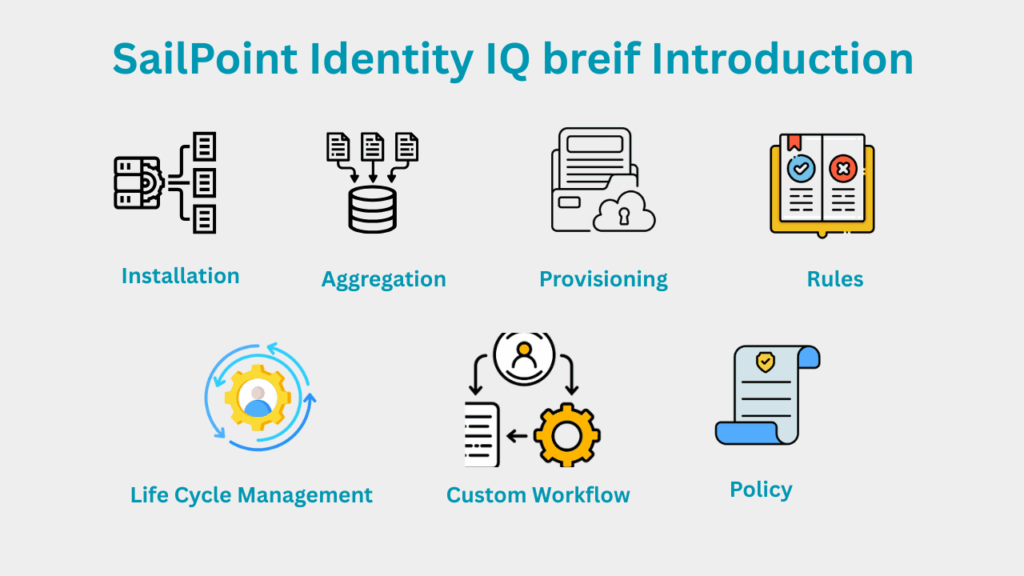 SailPoint Identity IQ breif Introduction

Installation

Aggregation

Provisioning

Rules

Life Cycle Management

Custom Workflow

Policy